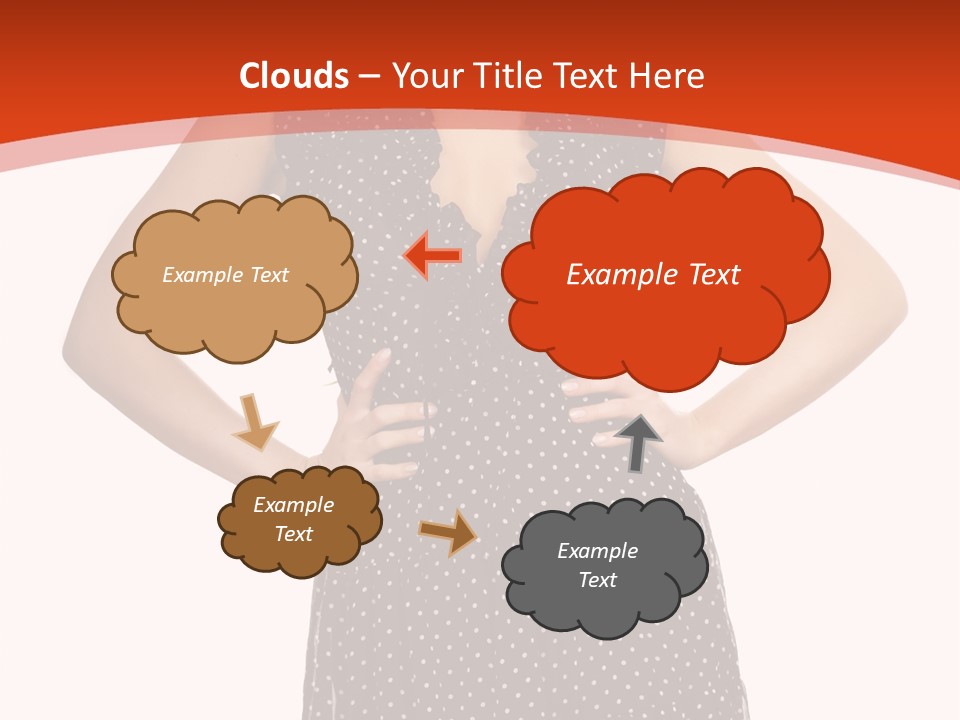 Clouds – Your Title Text Here

Example Text

Example Text

Example Text

Example Text